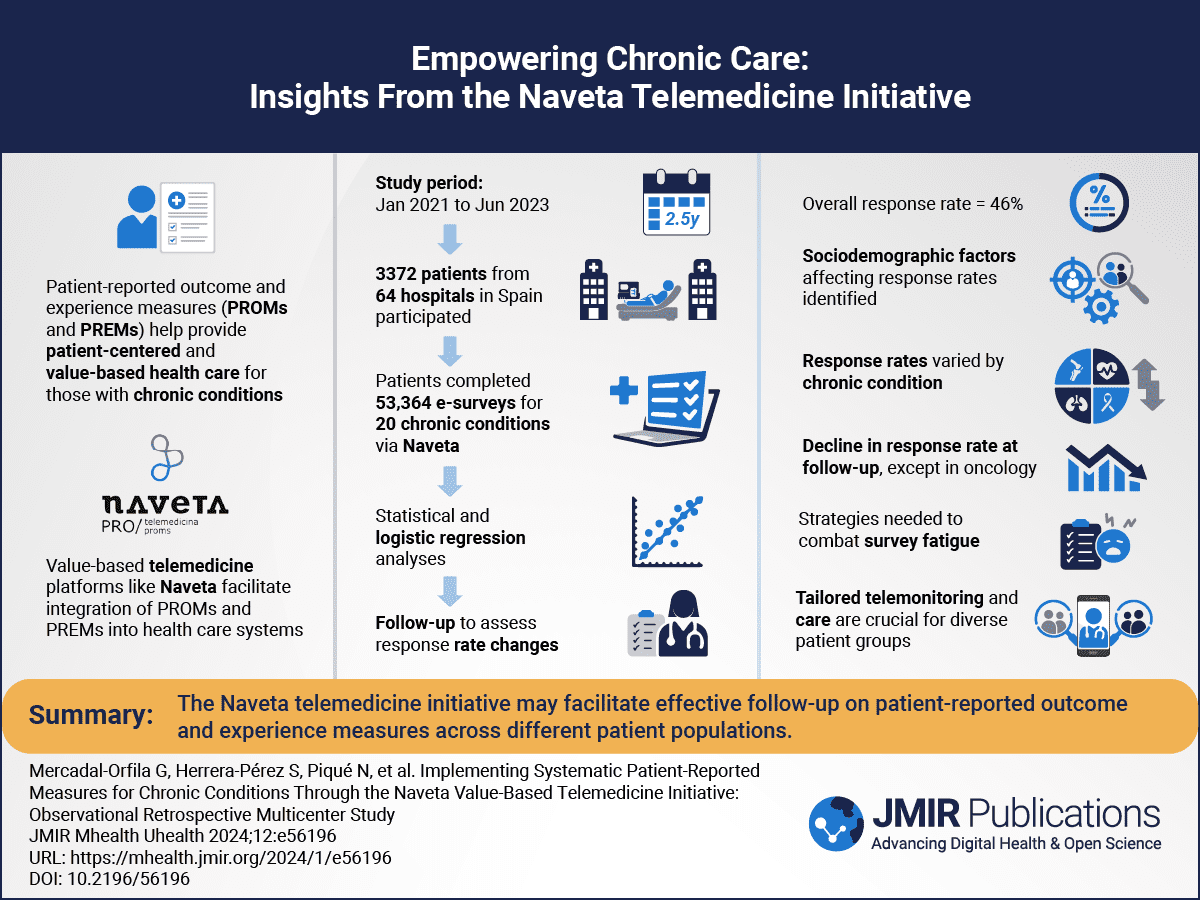 Empowering Chronic Care:
Insights From the Naveta Telemedicine Initiative

Patient-reported outcome and experience measures (PROMs and PREMs) help provide patient-centered and value-based health care for those with chronic conditions

naveta
PRO/ telemedicina proms

Value-based telemedicine platforms like Naveta facilitate integration of PROMs and PREMs into health care systems

Study period:
Jan 2021 to Jun 2023

2.5y

3372 patients from 64 hospitals in Spain participated

Patients completed 53,364 e-surveys for 20 chronic conditions via Naveta

Statistical and logistic regression analyses

Follow-up to assess response rate changes

Overall response rate = 46%

%

Sociodemographic factors affecting response rates identified

Response rates varied by chronic condition

Decline in response rate at follow-up, except in oncology

Strategies needed to combat survey fatigue

Tailored telemonitoring and care are crucial for diverse patient groups

Summary: The Naveta telemedicine initiative may facilitate effective follow-up on patient-reported outcome and experience measures across different patient populations.

Mercadal-Orfila G, Herrera-Pérez S, Piqué N, et al. Implementing Systematic Patient-Reported Measures for Chronic Conditions Through the Naveta Value-Based Telemedicine Initiative: Observational Retrospective Multicenter Study
JMIR Mhealth Uhealth 2024;12:e56196
URL: https://mhealth.jmir.org/2024/1/e56196
DOI: 10.2196/56196

JMIR Publications
Advancing Digital Health & Open Science